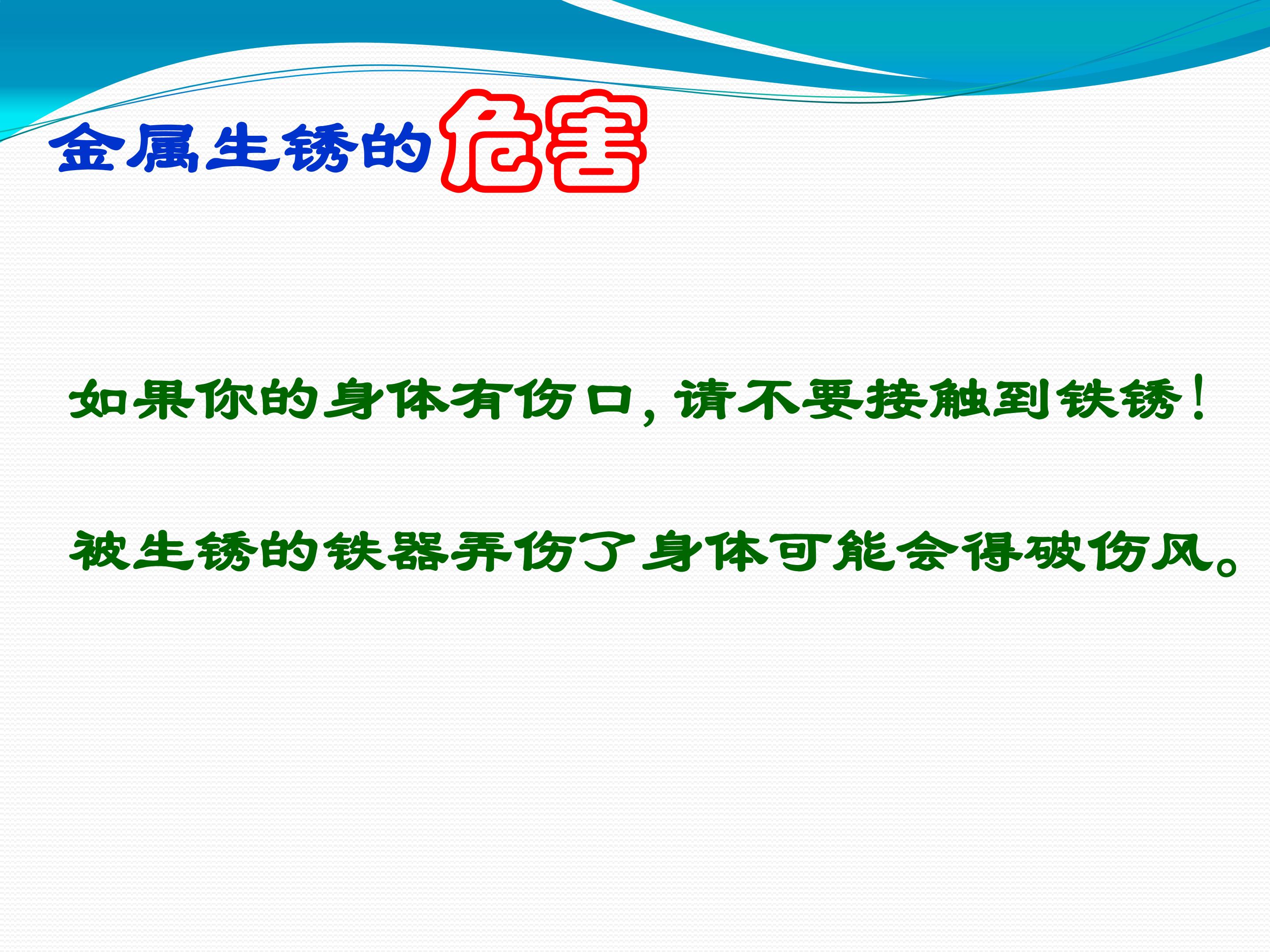 金属生锈的危害

如果你的身体有伤口，请不要接触到铁锈！

被生锈的铁器弄伤了身体可能会得破伤风。